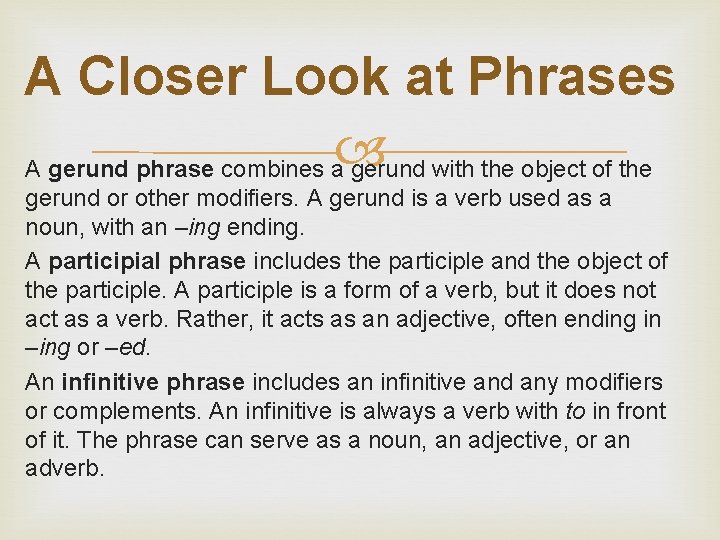 A Closer Look at Phrases

A gerund phrase combines a gerund with the object of the gerund or other modifiers. A gerund is a verb used as a noun, with an –ing ending.

A participial phrase includes the participle and the object of the participle. A participle is a form of a verb, but it does not act as a verb. Rather, it acts as an adjective, often ending in –ing or –ed.

An infinitive phrase includes an infinitive and any modifiers or complements. An infinitive is always a verb with to in front of it. The phrase can serve as a noun, an adjective, or an adverb.